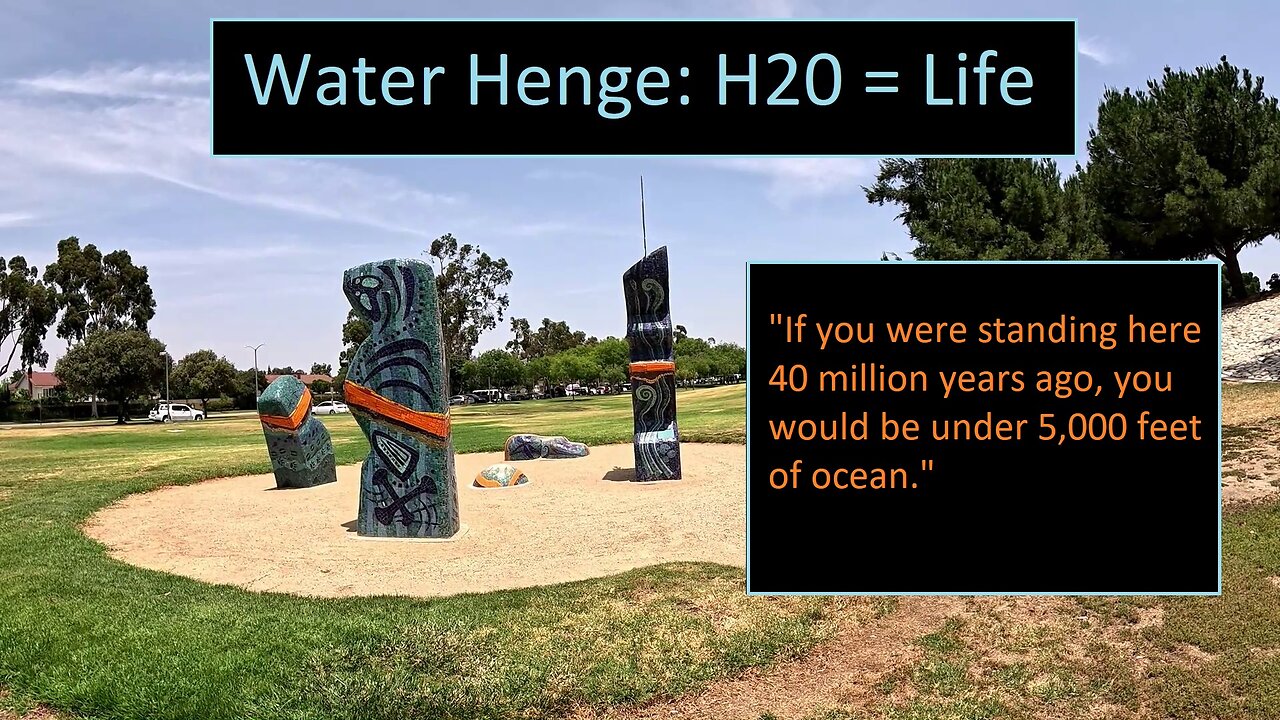 Water Henge: H20 = Life

"If you were standing here 40 million years ago, you would be under 5,000 feet of ocean."